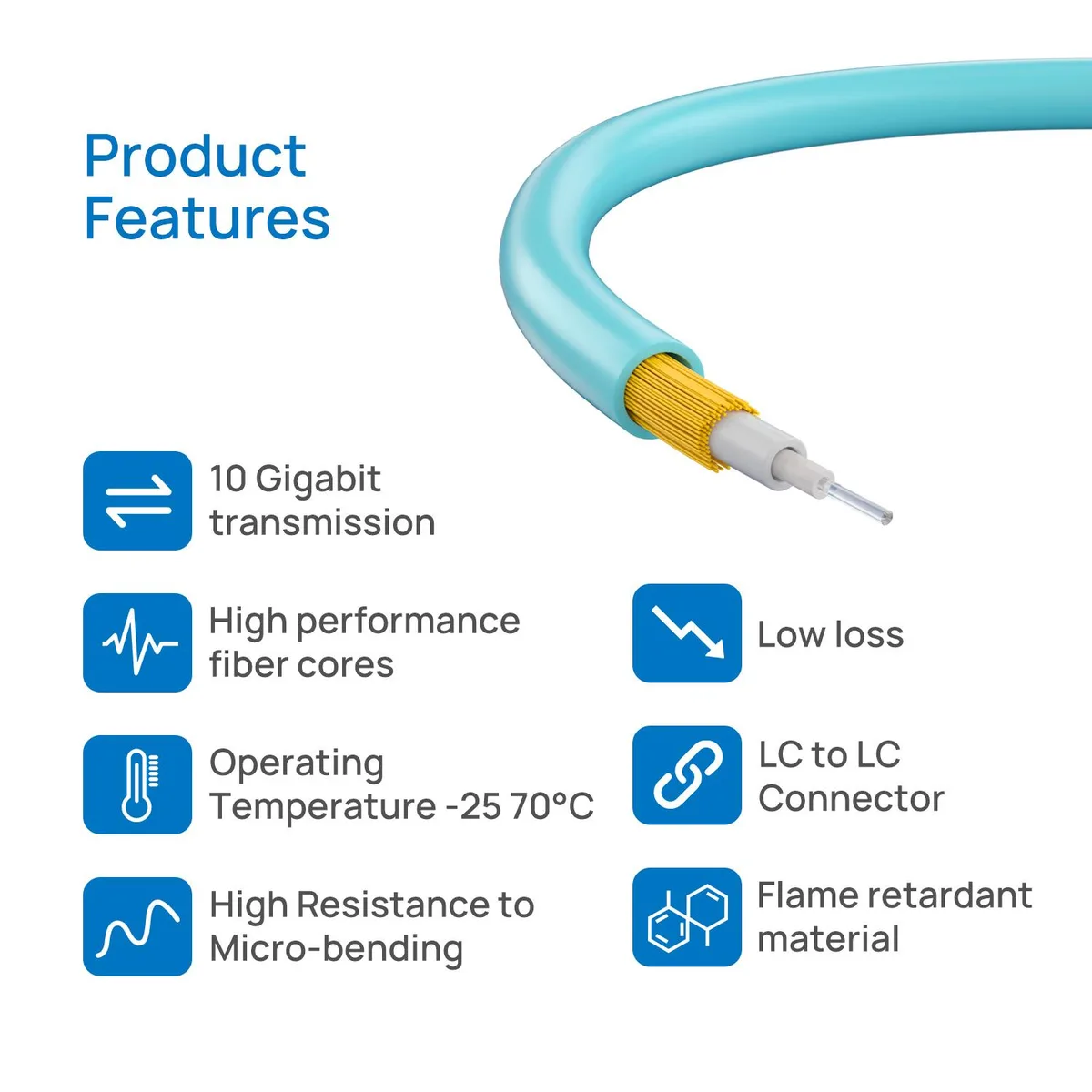 Product Features

10 Gigabit transmission

High performance fiber cores

Operating Temperature -25 70°C

High Resistance to Micro-bending

Low loss

LC to LC Connector

Flame retardant material